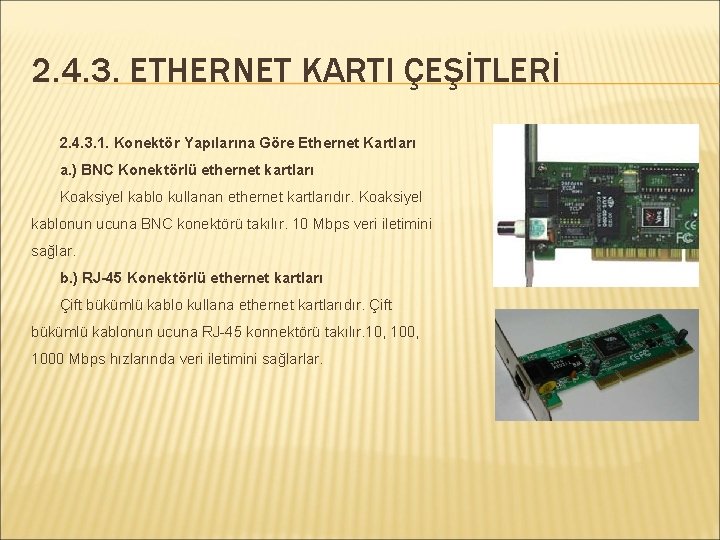 2.4.3. ETHERNET KARTI ÇEŞİTLERİ

2.4.3.1. Konektör Yapılarına Göre Ethernet Kartları

a.) BNC Konektörlü ethernet kartları

Koaksiyel kablo kullanan ethernet kartlarıdır. Koaksiyel kablonun ucuna BNC konektörü takılır. 10 Mbps veri iletimini sağlar.

b.) RJ-45 Konektörlü ethernet kartları

Çift bükümlü kablo kullana ethernet kartlarıdır. Çift bükümlü kablonun ucuna RJ-45 konnektörü takılır.10, 100, 1000 Mbps hızlarında veri iletimini sağlarlar.